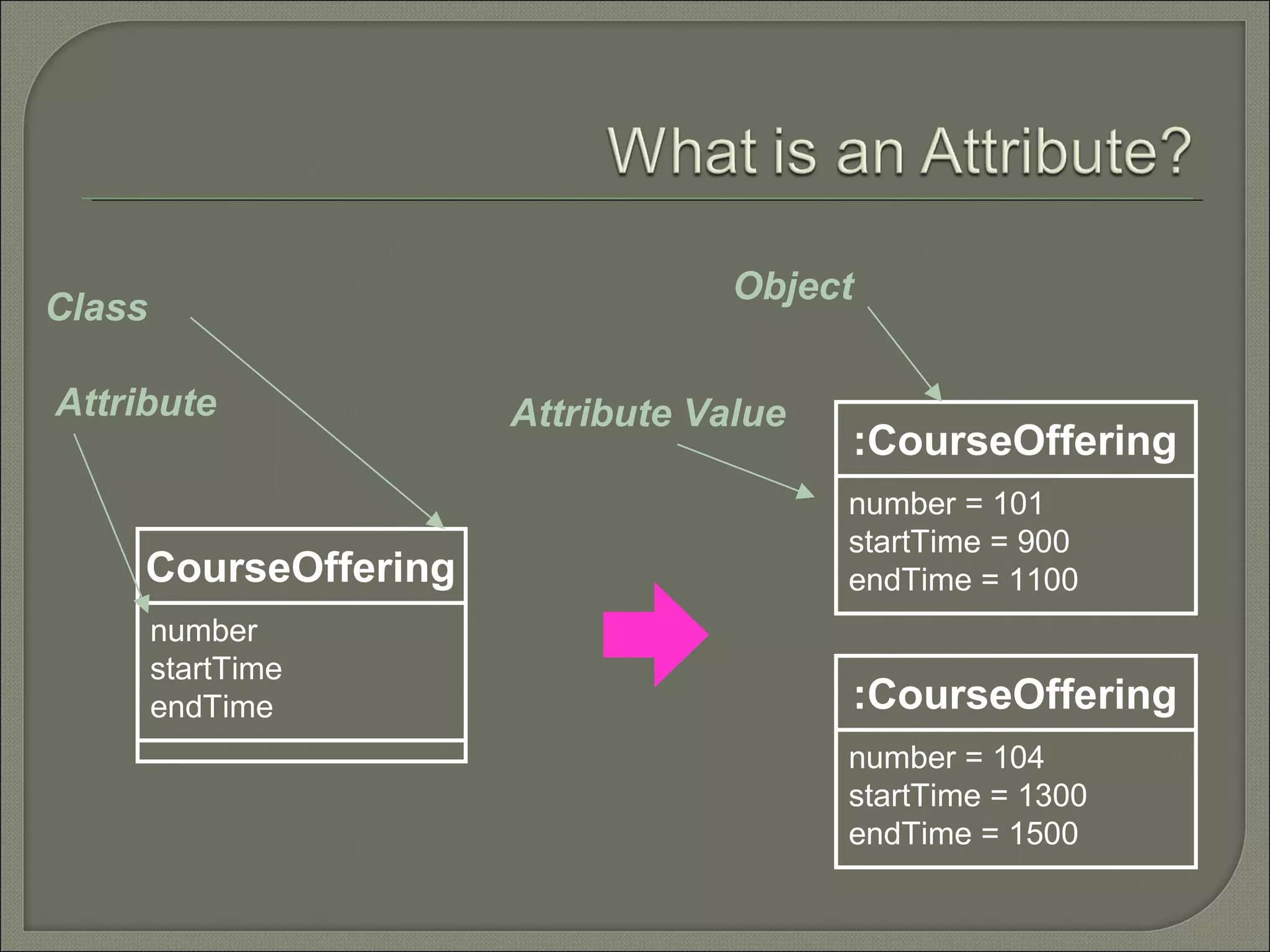 What is an Attribute?

Class

Attribute

CourseOffering

number
startTime
endTime

Object

Attribute Value

:CourseOffering

number = 101
startTime = 900
endTime = 1100

:CourseOffering

number = 104
startTime = 1300
endTime = 1500